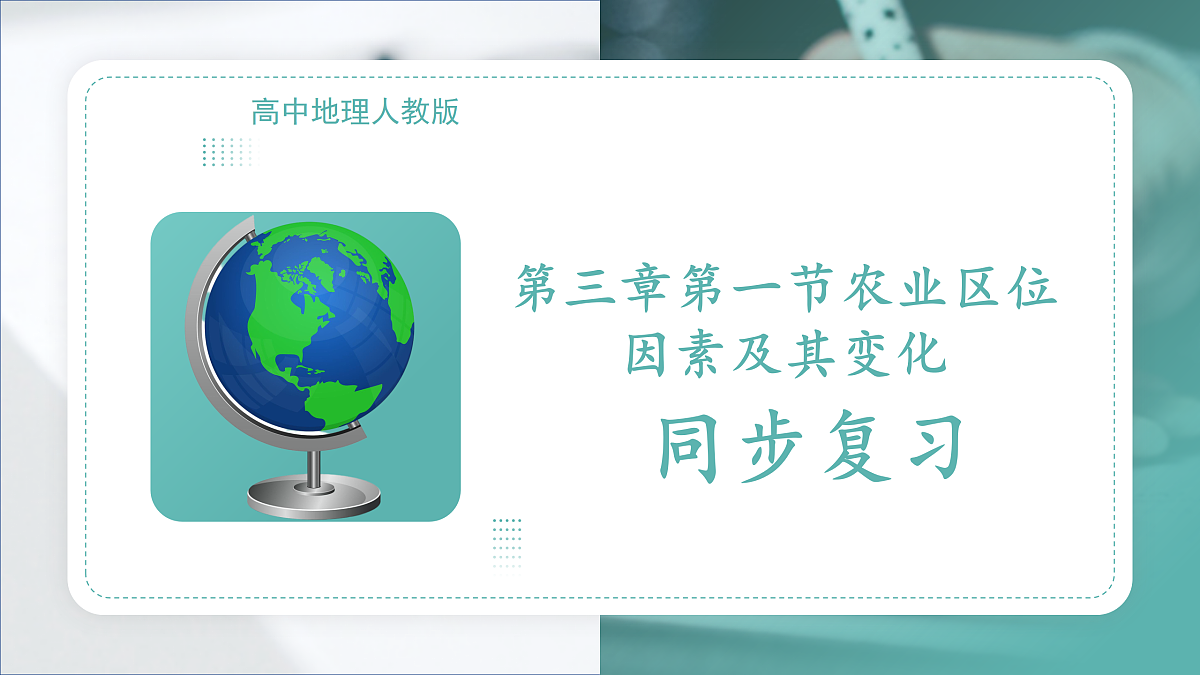 高中地理人教版

第三章第一节农业区位因素及其变化

同步复习